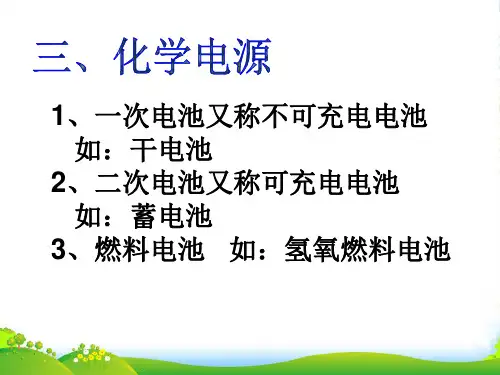 三、化学电源

1、一次电池又称不可充电电池
如：干电池
2、二次电池又称可充电电池
如：蓄电池
3、燃料电池　如：氢氧燃料电池